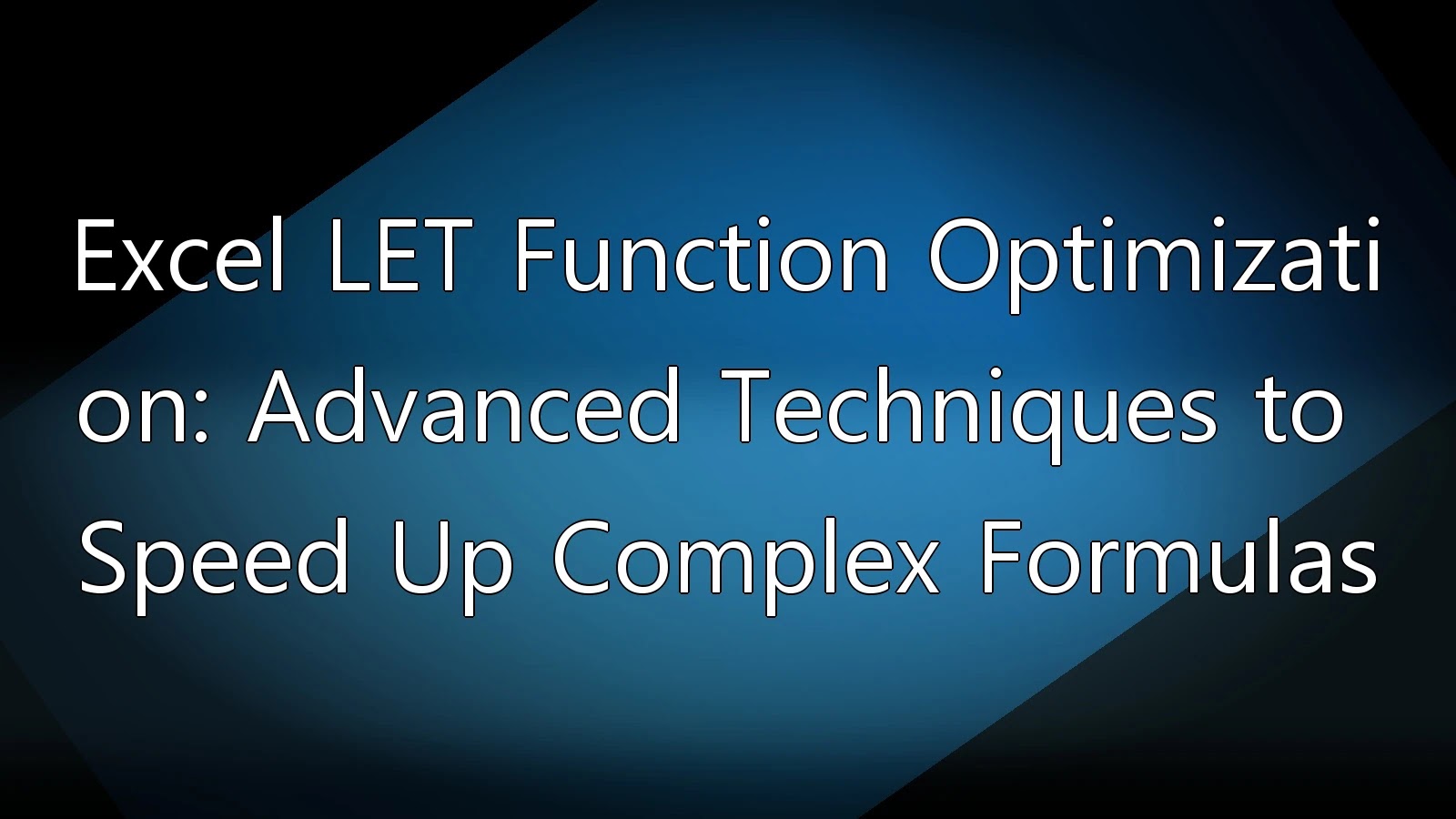 Excel LET Function Optimization: Advanced Techniques to Speed Up Complex Formulas